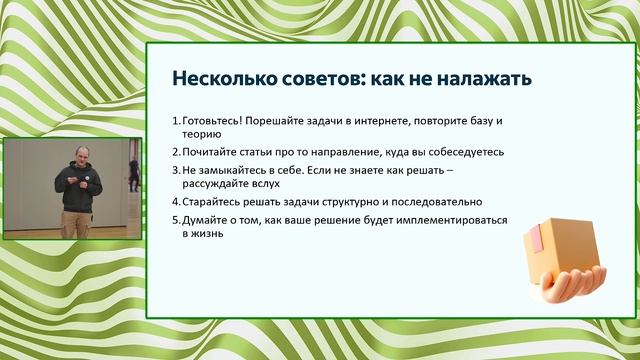 Несколько советов: как не налажать

1. Готовьтесь! Порешайте задачи в интернете, повторите базу и теорию
2. Почитайте статьи про то направление, куда вы собеседуетесь
3. Не замыкайтесь в себе. Если не знаете как решать – рассуждайте вслух
4. Старайтесь решать задачи структурно и последовательно
5. Думайте о том, как ваше решение будет имплементироваться в жизнь